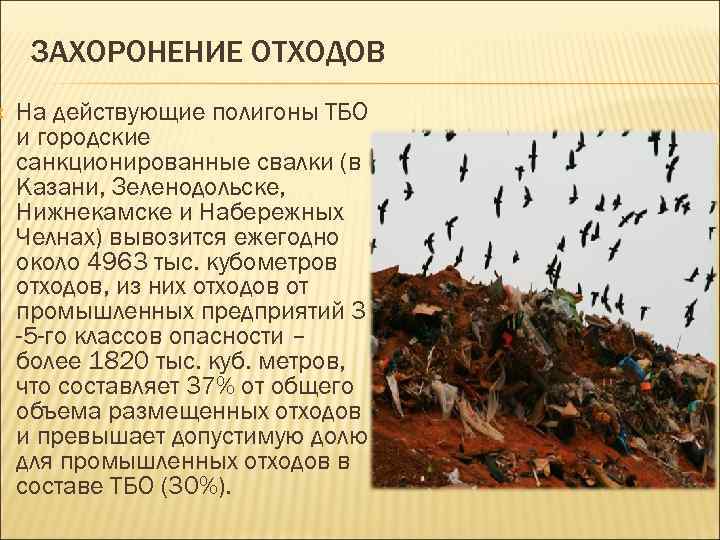 ЗАХОРОНЕНИЕ ОТХОДОВ

На действующие полигоны ТБО и городские санкционированные свалки (в Казани, Зеленодольске, Нижнекамске и Набережных Челнах) вывозится ежегодно около 4963 тыс. кубометров отходов, из них отходов от промышленных предприятий 3 -5-го классов опасности – более 1820 тыс. куб. метров, что составляет 37% от общего объема размещенных отходов и превышает допустимую долю для промышленных отходов в составе ТБО (30%).